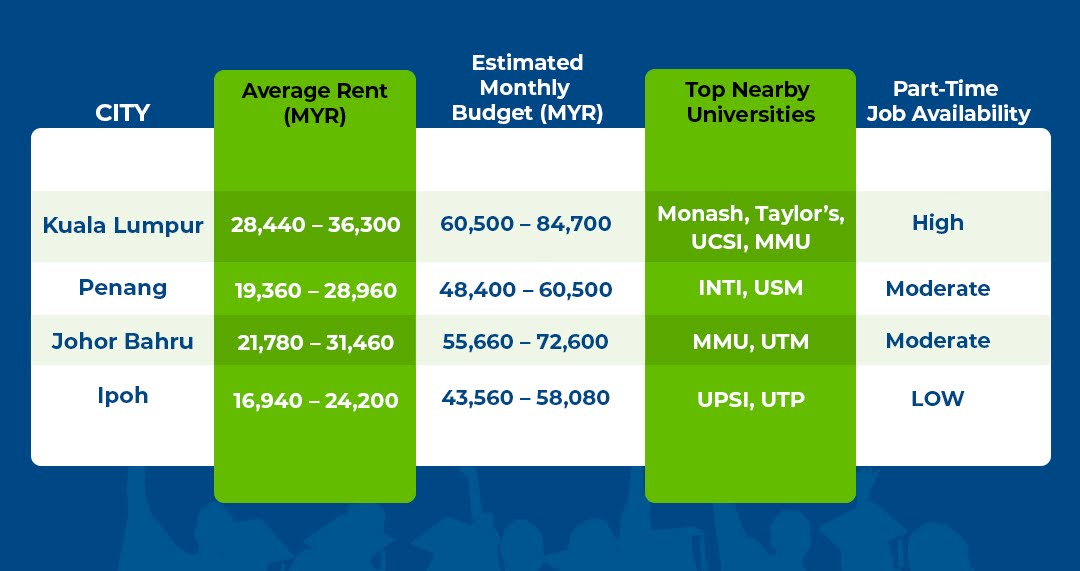 | CITY | Average Rent (MYR) | Estimated Monthly Budget (MYR) | Top Nearby Universities | Part-Time Job Availability |
|---|---|---|---|---|
| Kuala Lumpur | 28,440 – 36,300 | 60,500 – 84,700 | Monash, Taylor's, UCSI, MMU | High |
| Penang | 19,360 – 28,960 | 48,400 – 60,500 | INTI, USM | Moderate |
| Johor Bahru | 21,780 – 31,460 | 55,660 – 72,600 | MMU, UTM | Moderate |
| Ipoh | 16,940 – 24,200 | 43,560 – 58,080 | UPSI, UTP | LOW |